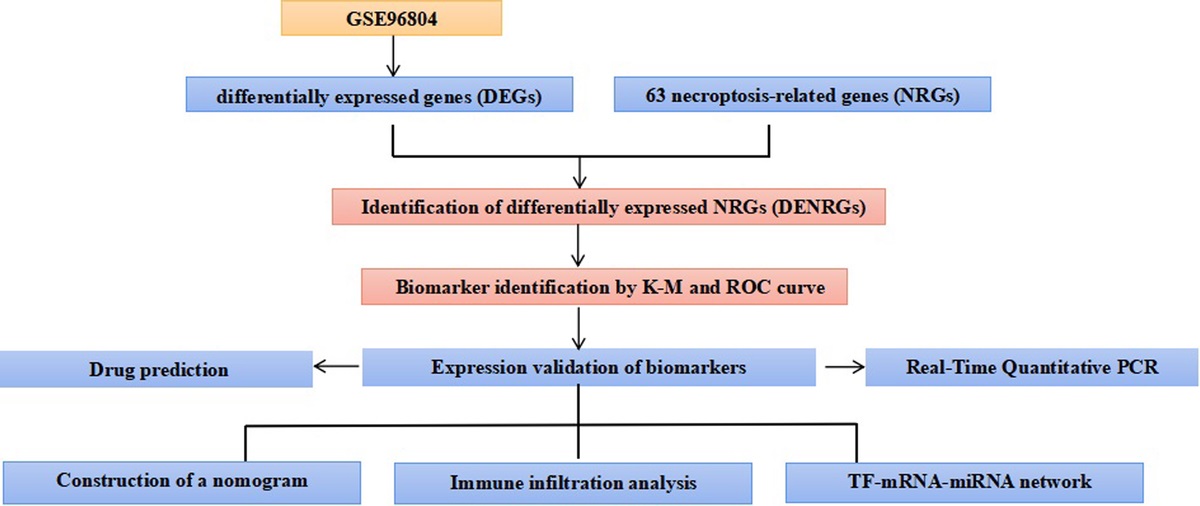 GSE96804

differentially expressed genes (DEGs)

63 necroptosis-related genes (NRGs)

Identification of differentially expressed NRGs (DENRGs)

Biomarker identification by K-M and ROC curve

Drug prediction

Expression validation of biomarkers

Real-Time Quantitative PCR

Construction of a nomogram

Immune infiltration analysis

TF-mRNA-miRNA network